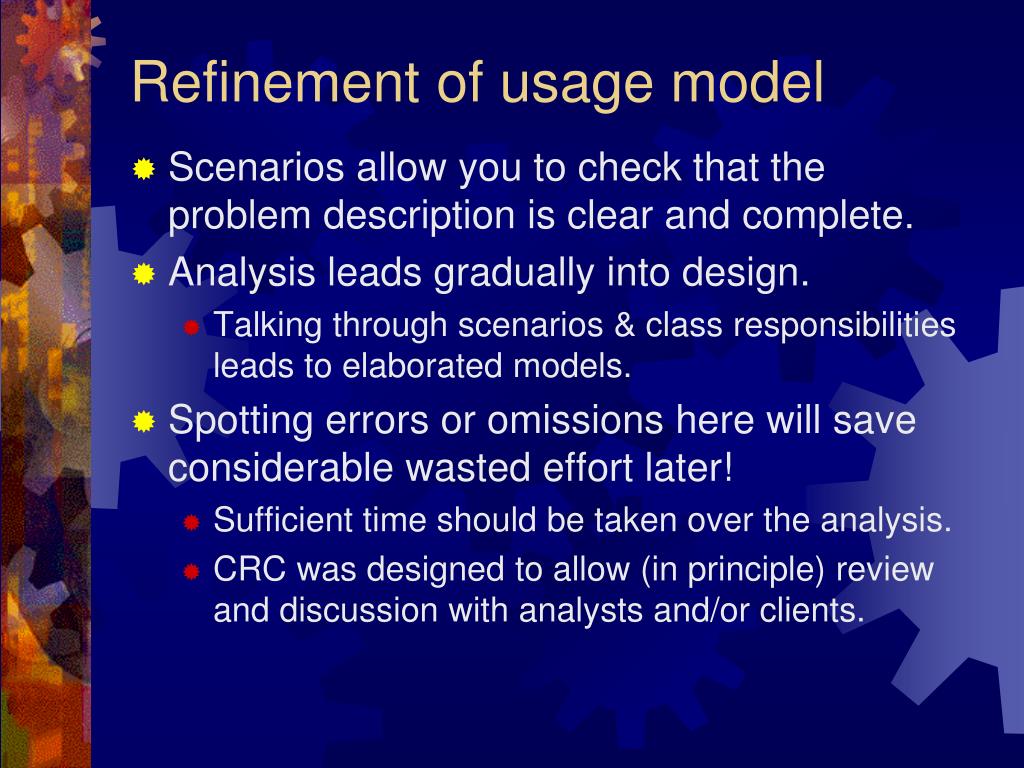 Refinement of usage model

Scenarios allow you to check that the problem description is clear and complete.

Analysis leads gradually into design.

Talking through scenarios & class responsibilities leads to elaborated models.

Spotting errors or omissions here will save considerable wasted effort later!

Sufficient time should be taken over the analysis.

CRC was designed to allow (in principle) review and discussion with analysts and/or clients.